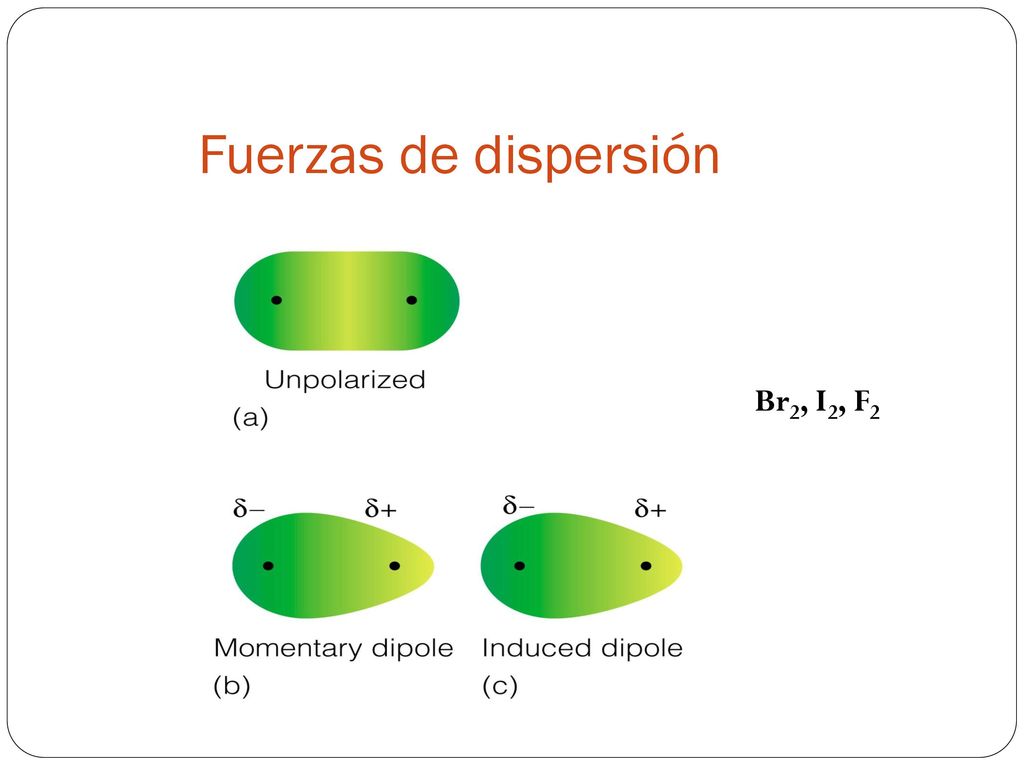 Fuerzas de dispersión

Unpolarized
(a)

$Br_2$, $I_2$, $F_2$

$\delta-$ $\delta+$

Momentary dipole
(b)

$\delta-$ $\delta+$

Induced dipole
(c)